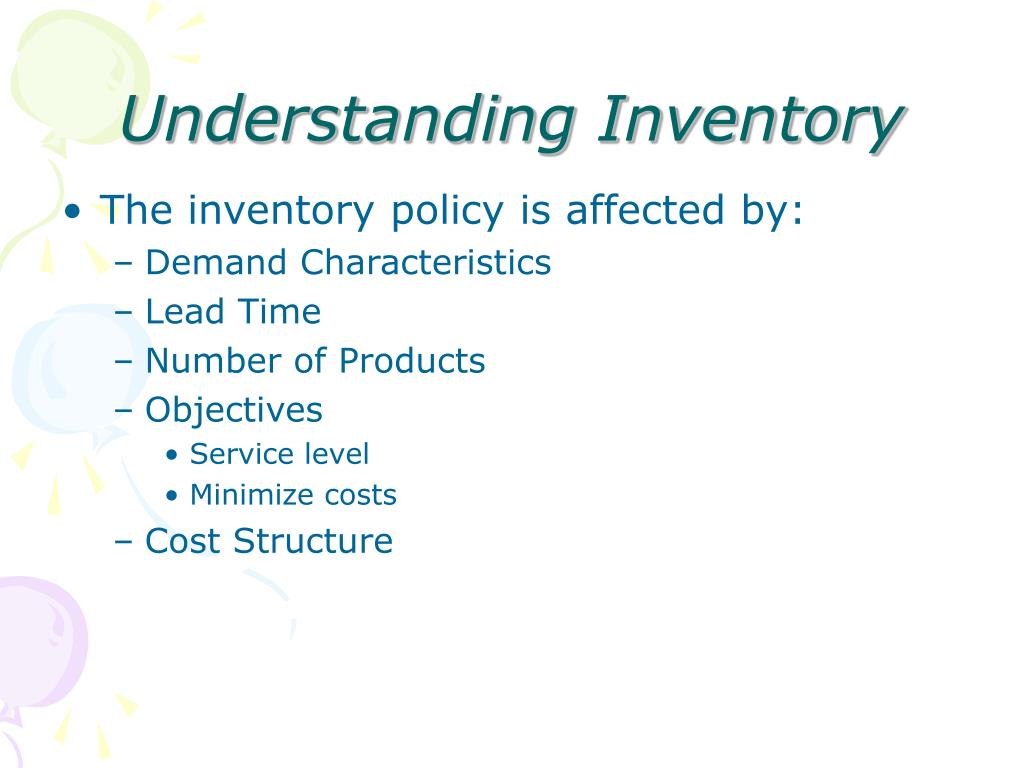 Understanding Inventory

• The inventory policy is affected by:
– Demand Characteristics
– Lead Time
– Number of Products
– Objectives
• Service level
• Minimize costs
– Cost Structure